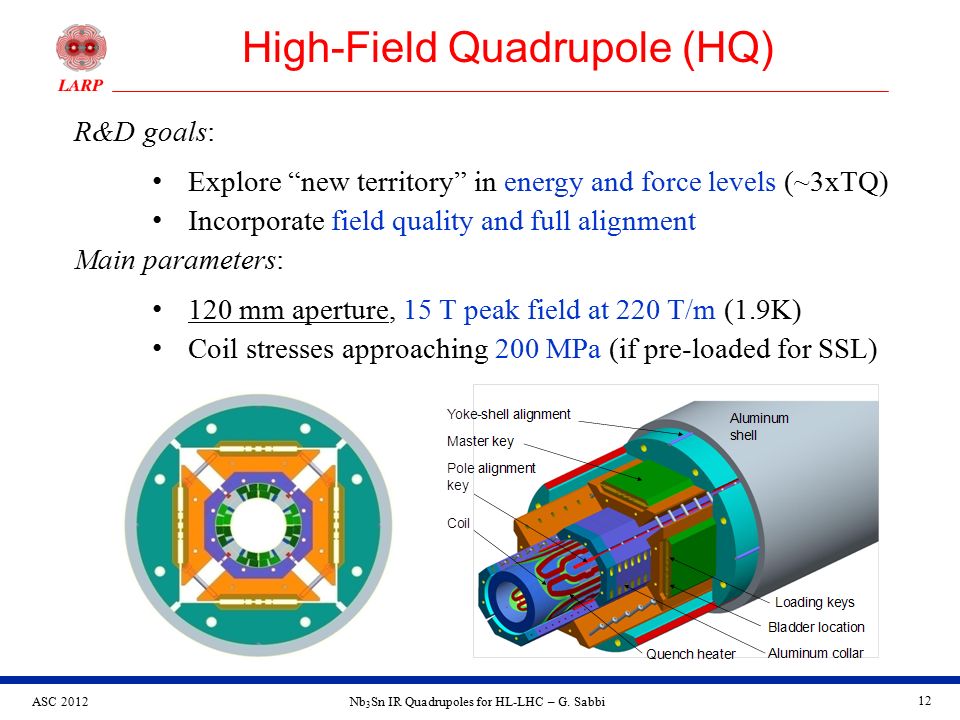 LARP

High-Field Quadrupole (HQ)

R&D goals:

• Explore “new territory” in energy and force levels (~3xTQ)
• Incorporate field quality and full alignment

Main parameters:

• 120 mm aperture, 15 T peak field at 220 T/m (1.9K)
• Coil stresses approaching 200 MPa (if pre-loaded for SSL)

Yoke-shell alignment
Master key
Pole alignment key
Coil
Aluminum shell
Loading keys
Bladder location
Aluminum collar
Quench heater

ASC 2012

$Nb_3Sn$ IR Quadrupoles for HL-LHC – G. Sabbi

12